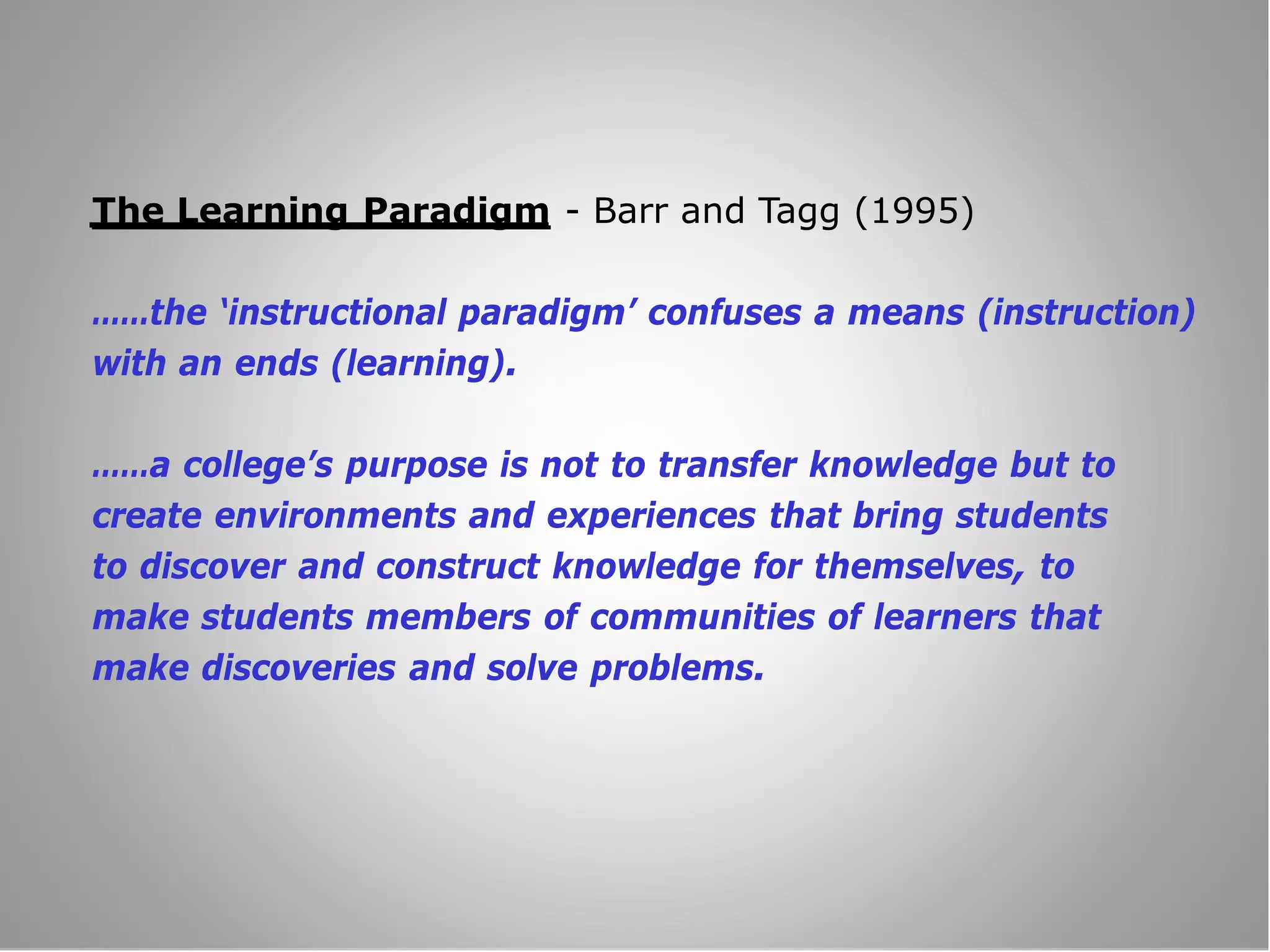 The Learning Paradigm - Barr and Tagg (1995)

……the ‘instructional paradigm’ confuses a means (instruction) with an ends (learning).

……a college’s purpose is not to transfer knowledge but to create environments and experiences that bring students to discover and construct knowledge for themselves, to make students members of communities of learners that make discoveries and solve problems.